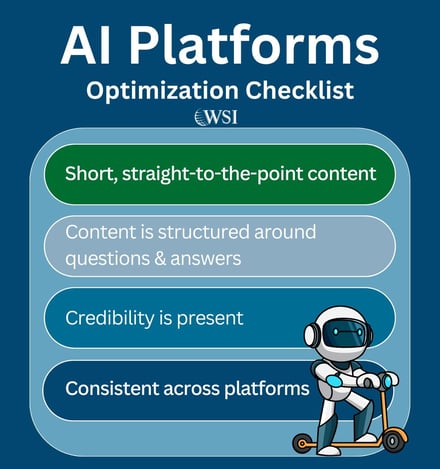 AI Platforms
Optimization Checklist
WSI

Short, straight-to-the-point content

Content is structured around questions & answers

Credibility is present

Consistent across platforms